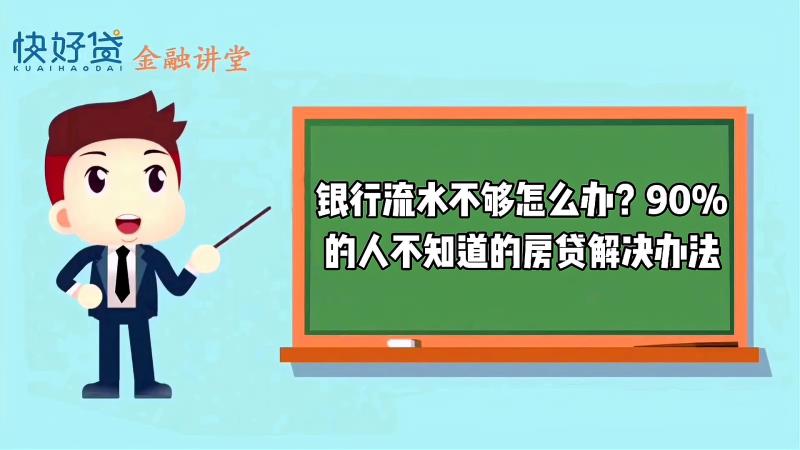 快好贷
KUAIHAODAI
金融讲堂

银行流水不够怎么办？90%的人不知道的房贷解决办法